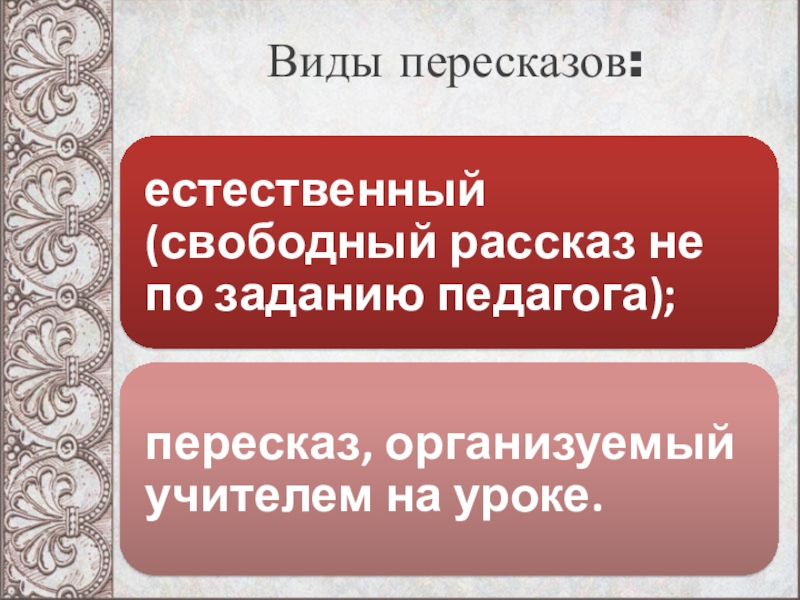 Виды пересказов:

естественный (свободный рассказ не по заданию педагога);

пересказ, организуемый учителем на уроке.